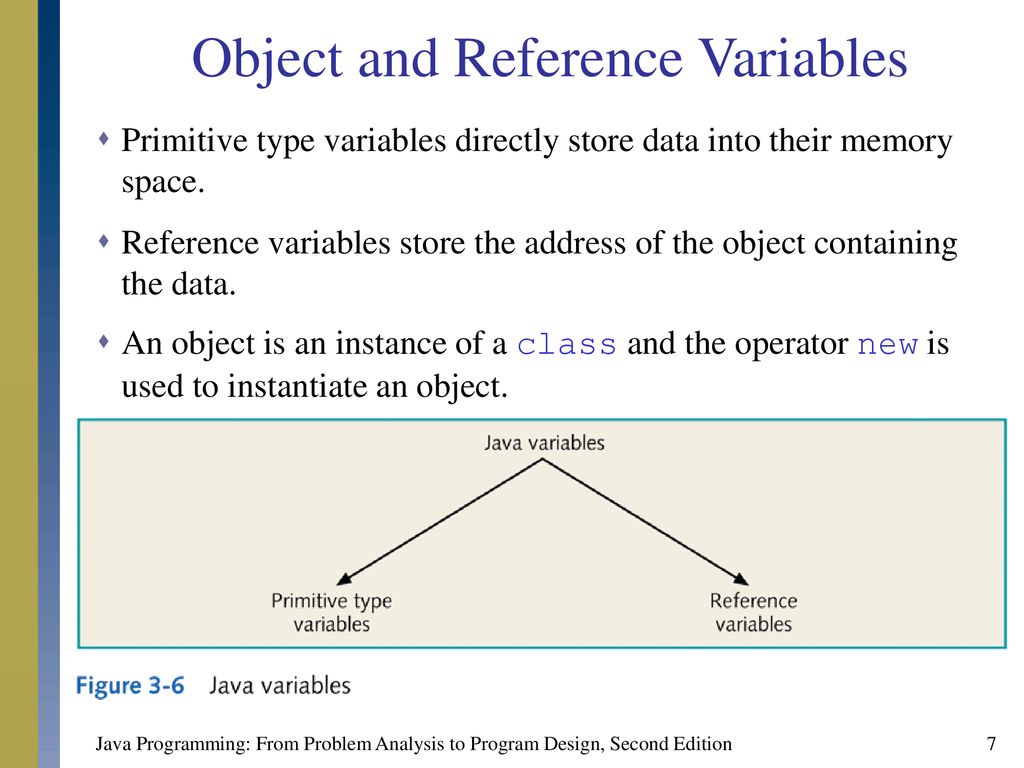 Object and Reference Variables

Primitive type variables directly store data into their memory space.

Reference variables store the address of the object containing the data.

An object is an instance of a class and the operator new is used to instantiate an object.

Java variables

Primitive type variables

Reference variables

Figure 3-6 Java variables

Java Programming: From Problem Analysis to Program Design, Second Edition

7